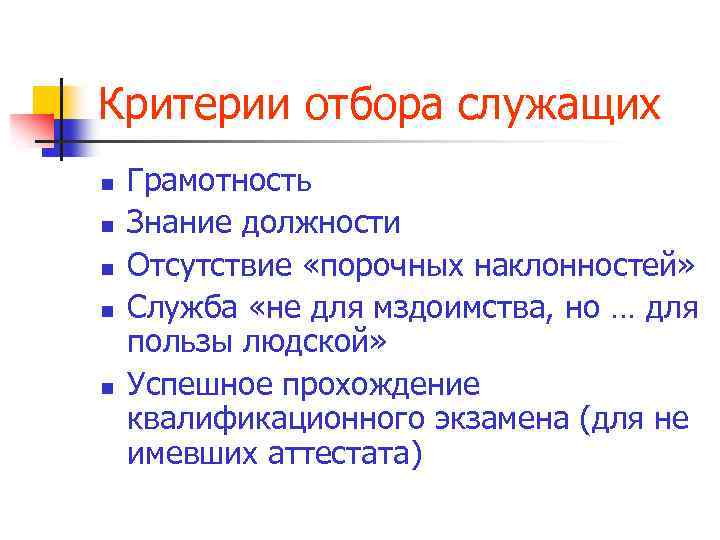 Критерии отбора служащих

- Грамотность
- Знание должности
- Отсутствие «порочных наклонностей»
- Служба «не для мздоимства, но … для пользы людской»
- Успешное прохождение квалификационного экзамена (для не имевших аттестата)